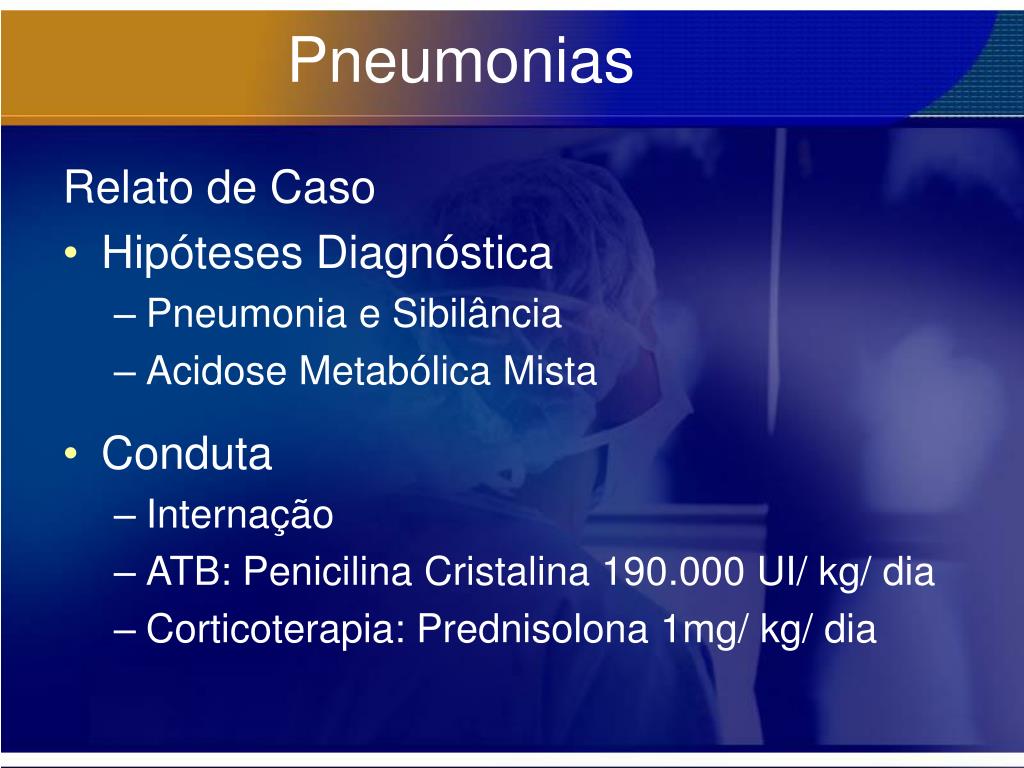 Pneumonias

Relato de Caso

• Hipóteses Diagnóstica
– Pneumonia e Sibilância
– Acidose Metabólica Mista

• Conduta
– Internação
– ATB: Penicilina Cristalina 190.000 UI/ kg/ dia
– Corticoterapia: Prednisolona 1mg/ kg/ dia